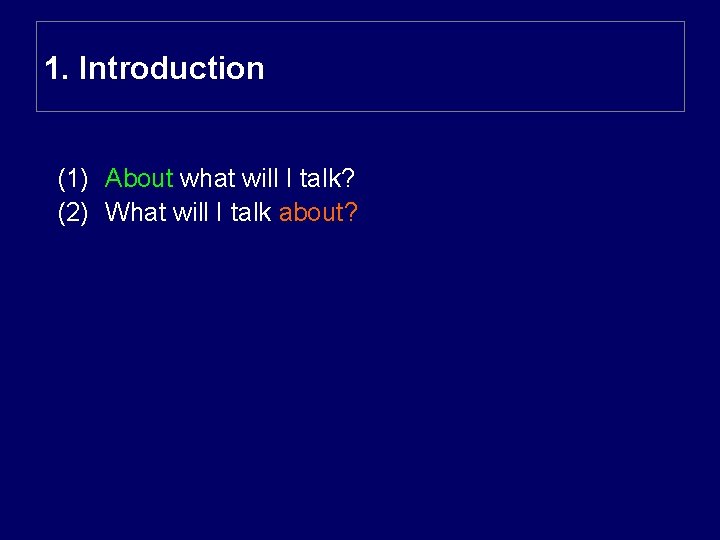 1. Introduction

(1) About what will I talk?
(2) What will I talk about?